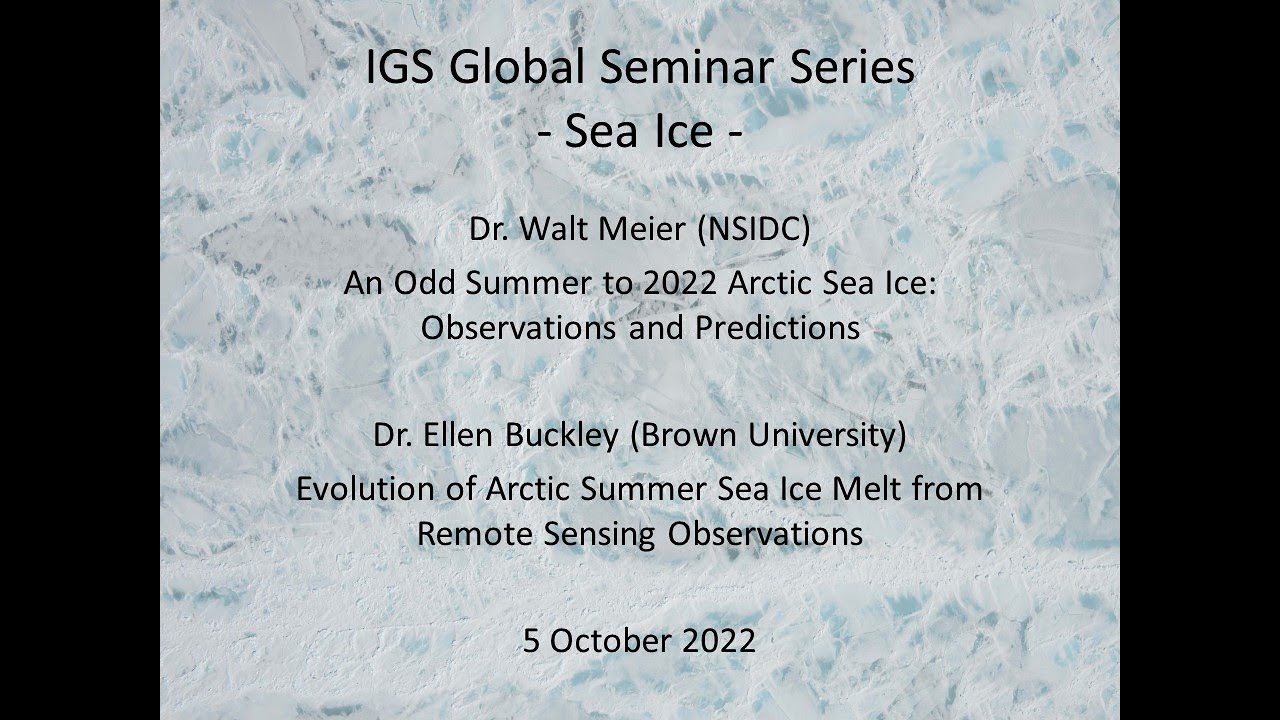 IGS Global Seminar Series
- Sea Ice -

Dr. Walt Meier (NSIDC)

An Odd Summer to 2022 Arctic Sea Ice: Observations and Predictions

Dr. Ellen Buckley (Brown University)

Evolution of Arctic Summer Sea Ice Melt from Remote Sensing Observations

5 October 2022